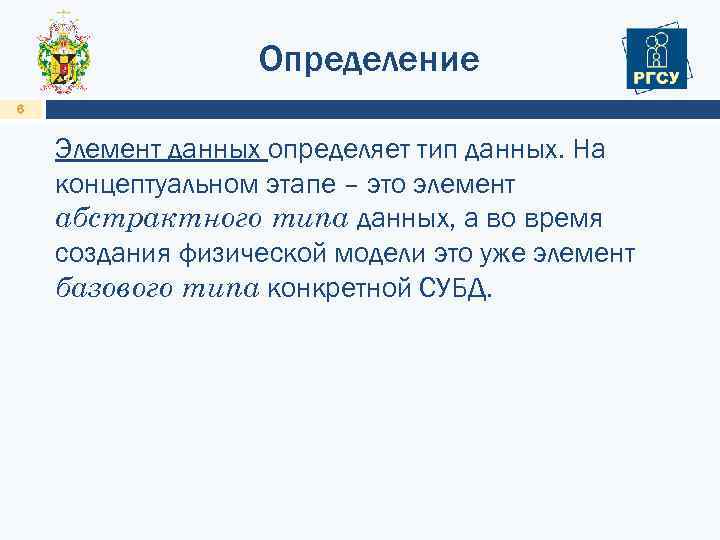 Определение

РГСУ

6

Элемент данных определяет тип данных. На концептуальном этапе – это элемент абстрактного типа данных, а во время создания физической модели это уже элемент базового типа конкретной СУБД.